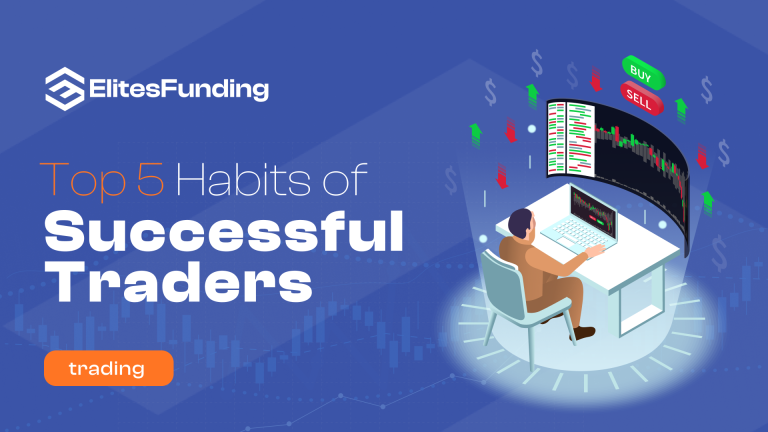 ElitesFunding

Top 5 Habits of Successful Traders

trading

BUY

SELL